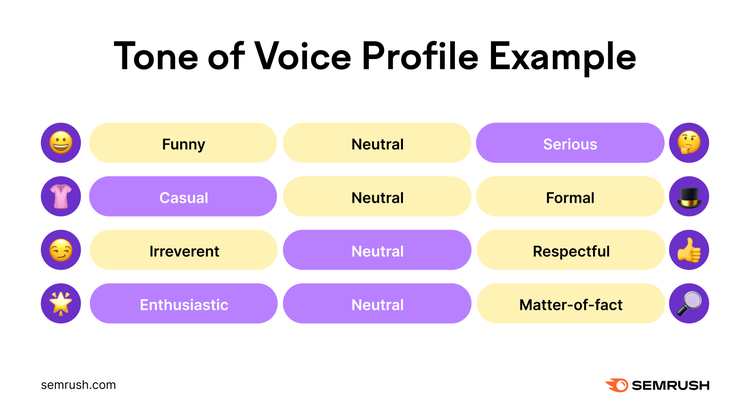 Tone of Voice Profile Example

| Funny | Neutral | Serious |
|---|---|---|
| Casual | Neutral | Formal |
| Irreverent | Neutral | Respectful |
| Enthusiastic | Neutral | Matter-of-fact |

semrush.com

SEMRUSH